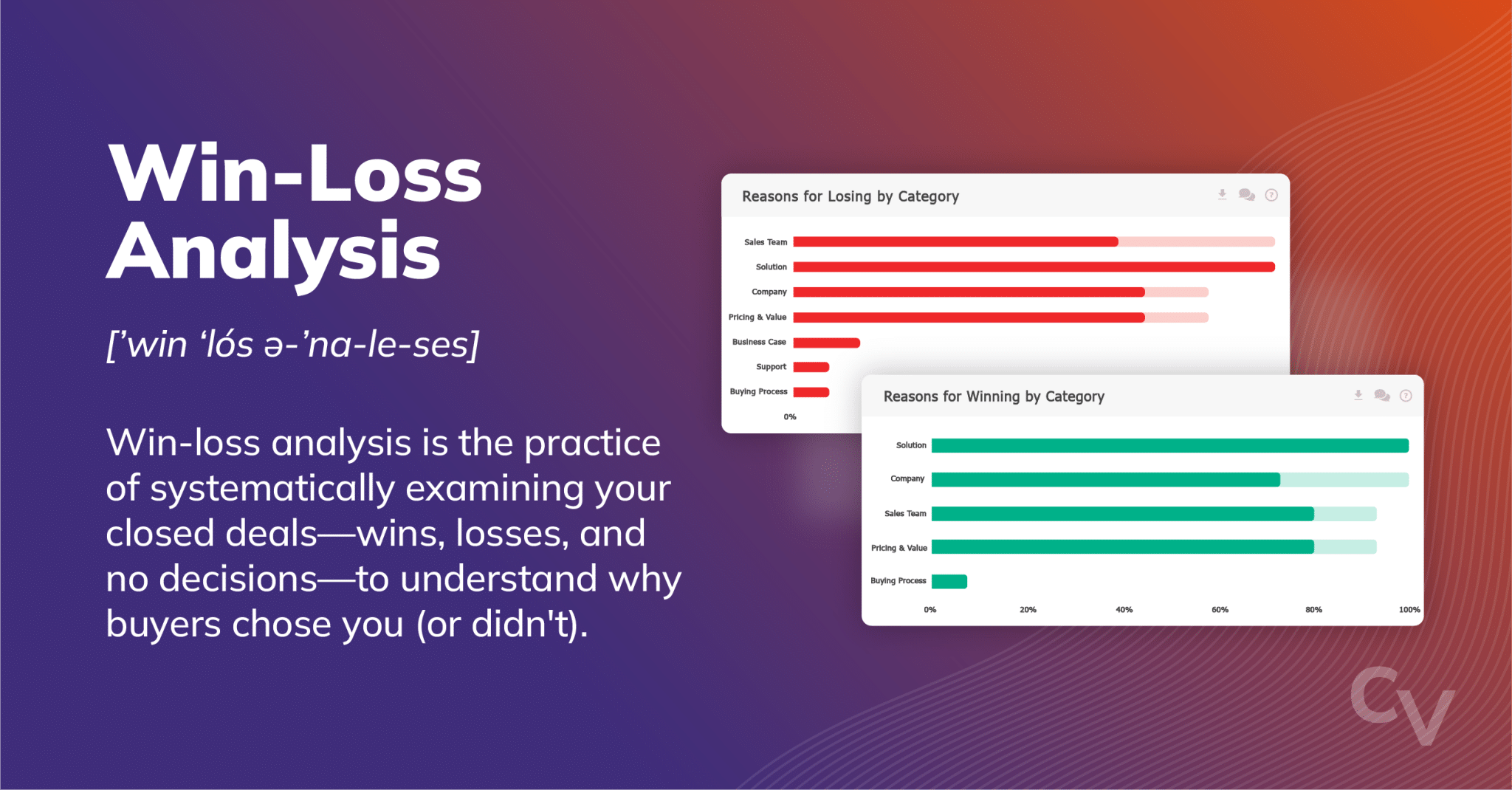 Win-Loss Analysis

[’win ‘lós ə-’na-le-ses]

Win-loss analysis is the practice of systematically examining your closed deals—wins, losses, and no decisions—to understand why buyers chose you (or didn't).

Reasons for Losing by Category

Sales Team
Solution
Company
Pricing & Value
Business Case
Support
Buying Process
0%

Reasons for Winning by Category

Solution
Company
Sales Team
Pricing & Value
Buying Process
0% 20% 40% 60% 80% 100%

CV